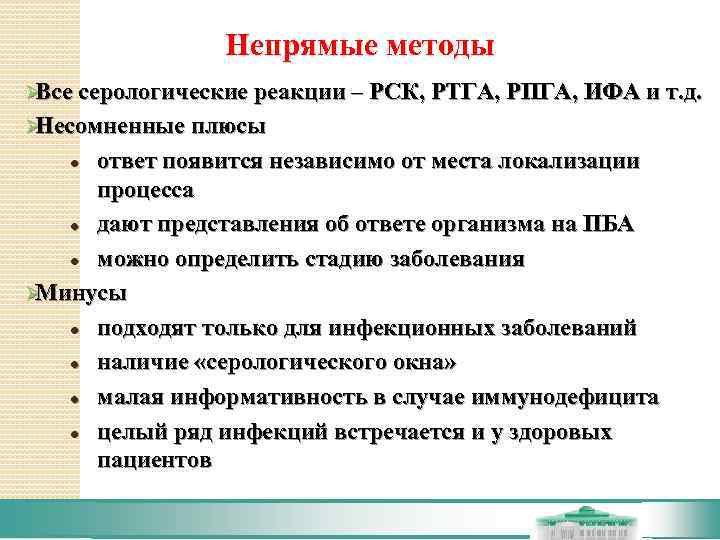 Непрямые методы

Все серологические реакции – РСК, РТГА, РПГА, ИФА и т.д.

Несомненные плюсы

- ответ появится независимо от места локализации процесса
- дают представления об ответе организма на ПБА
- можно определить стадию заболевания

Минусы

- подходят только для инфекционных заболеваний
- наличие «серологического окна»
- малая информативность в случае иммунодефицита
- целый ряд инфекций встречается и у здоровых пациентов